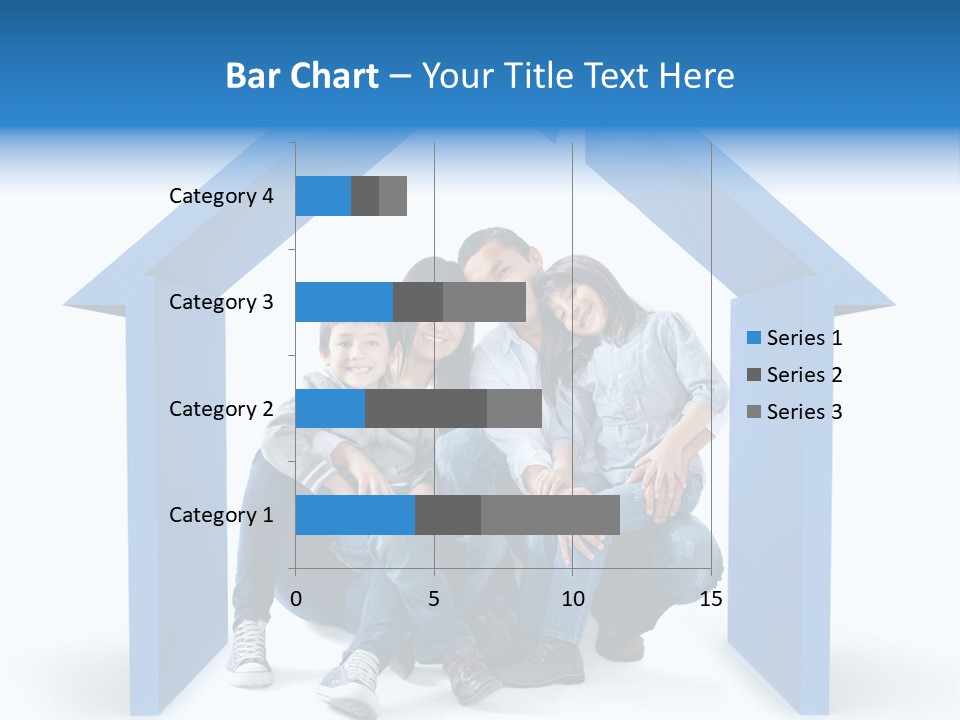 Bar Chart – Your Title Text Here

Category 4
Category 3
Category 2
Category 1

0
5
10
15

Series 1
Series 2
Series 3